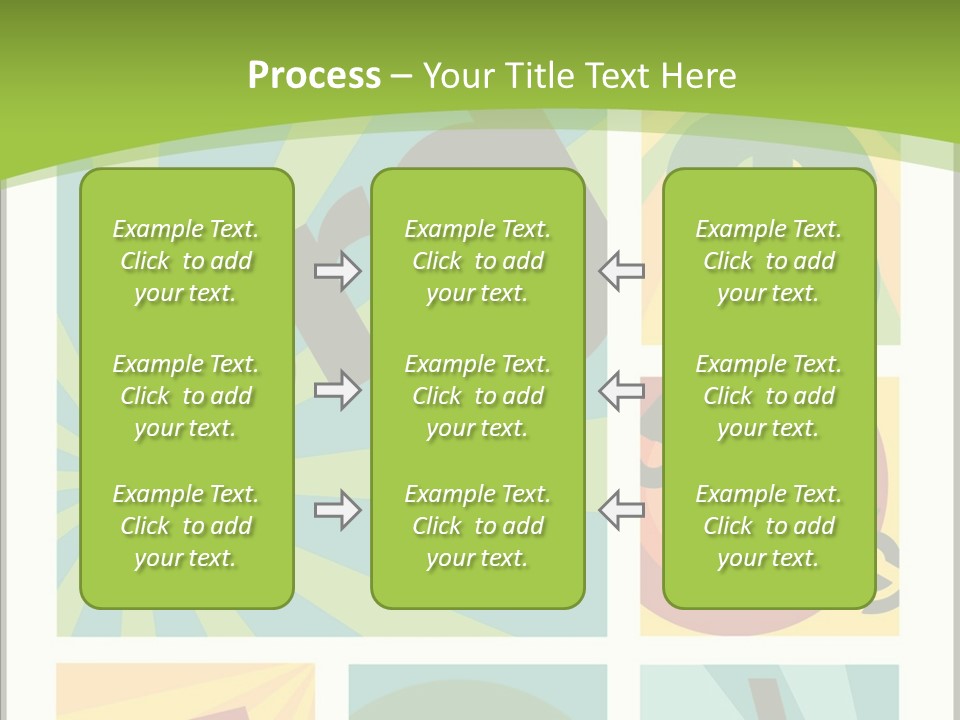 Process – Your Title Text Here

Example Text. Click to add your text.

Example Text. Click to add your text.

Example Text. Click to add your text.

Example Text. Click to add your text.

Example Text. Click to add your text.

Example Text. Click to add your text.

Example Text. Click to add your text.

Example Text. Click to add your text.

Example Text. Click to add your text.